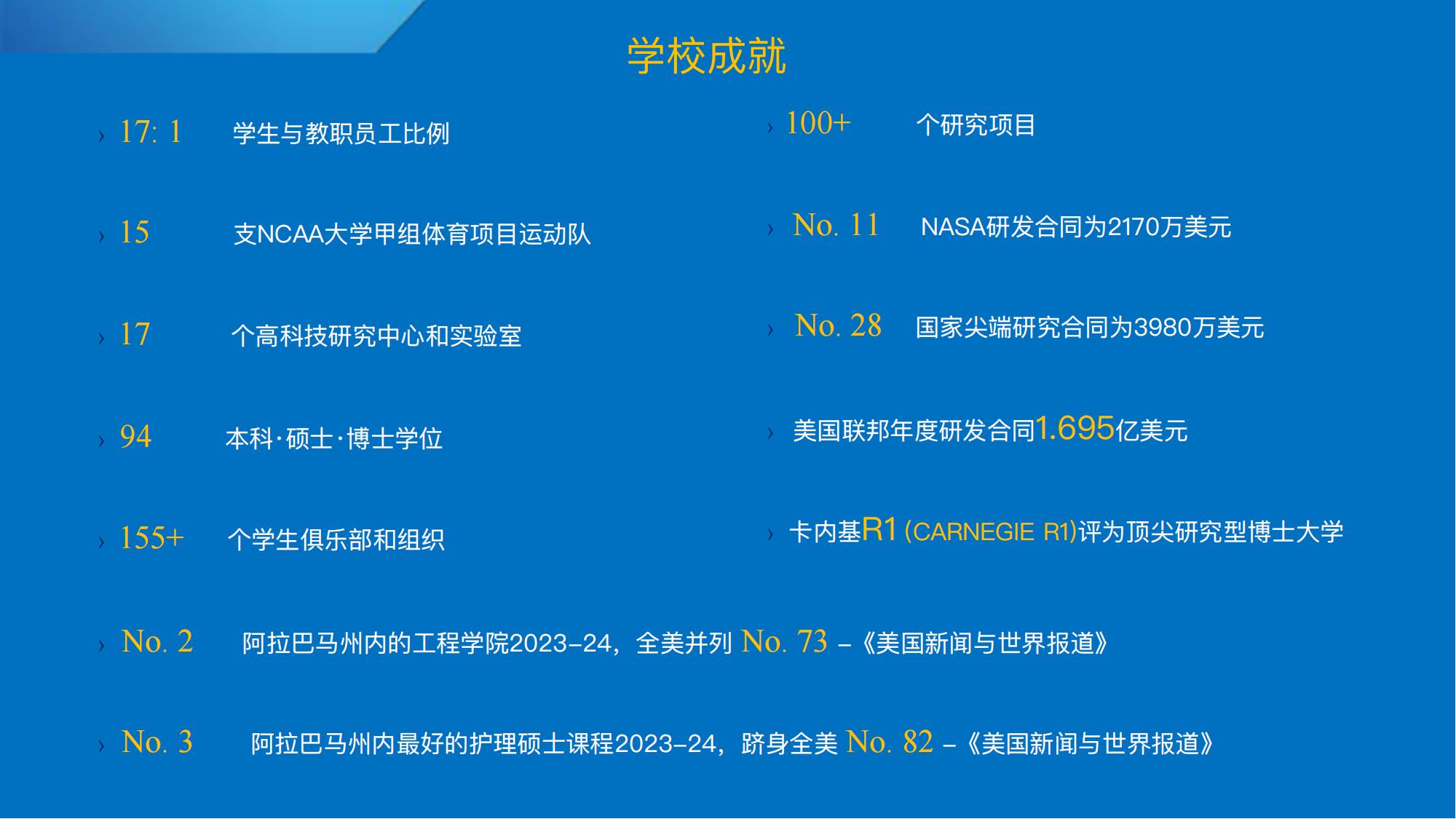 学校成就

› 17: 1 学生与教职员工比例

› 15 支NCAA大学甲组体育项目运动队

› 17 个高科技研究中心和实验室

› 94 本科·硕士·博士学位

› 155+ 个学生俱乐部和组织

› 100+ 个研究项目

› No. 11 NASA研发合同为2170万美元

› No. 28 国家尖端研究合同为3980万美元

› 美国联邦年度研发合同1.695亿美元

› 卡内基R1 (CARNEGIE R1)评为顶尖研究型博士大学

› No. 2 阿拉巴马州内的工程学院2023-24，全美并列 No. 73 –《美国新闻与世界报道》

› No. 3 阿拉巴马州内最好的护理硕士课程2023-24，跻身全美 No. 82 –《美国新闻与世界报道》